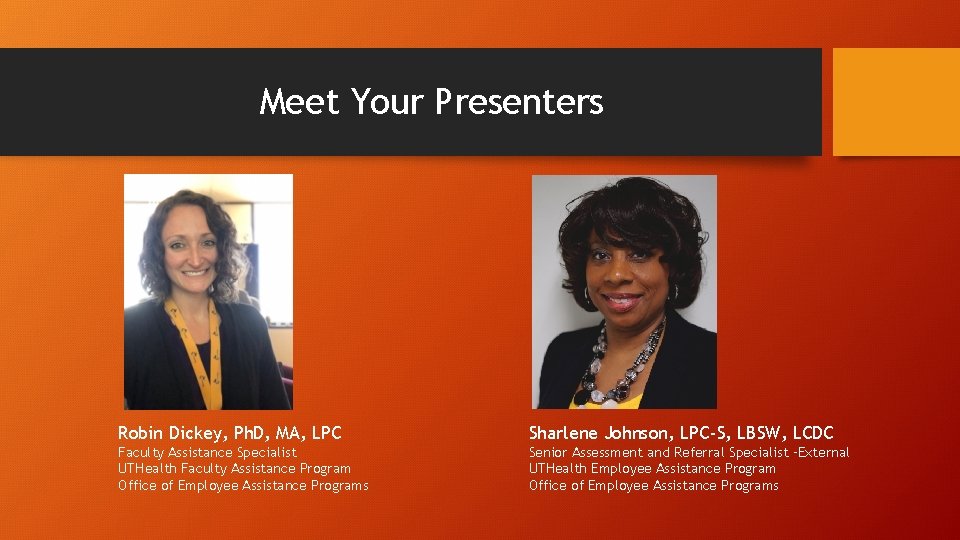 Meet Your Presenters

Robin Dickey, PhD, MA, LPC
Faculty Assistance Specialist
UTHealth Faculty Assistance Program
Office of Employee Assistance Programs

Sharlene Johnson, LPC-S, LBSW, LCDC
Senior Assessment and Referral Specialist -External
UTHealth Employee Assistance Program
Office of Employee Assistance Programs